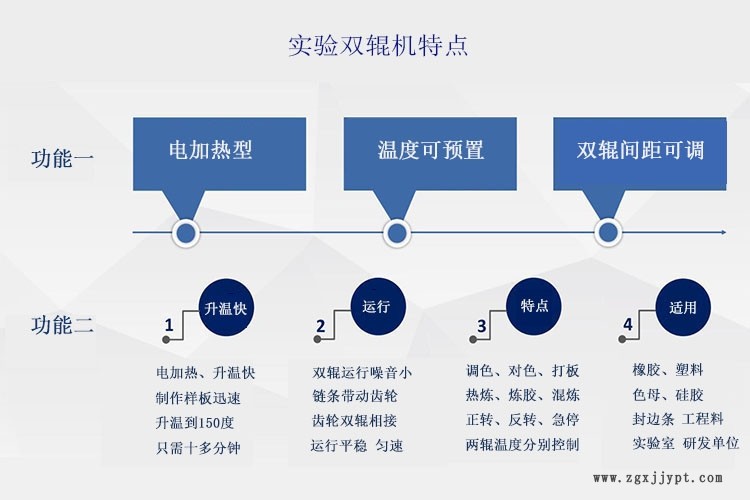 实验双辊机特点

功能一

电加热型

温度可预置

双辊间距可调

功能二

1 升温快

电加热、升温快
制作样板迅速
升温到150度
只需十多分钟

2 运行

双辊运行噪音小
链条带动齿轮
齿轮双辊相接
运行平稳 匀速

3 特点

调色、对色、打板
热炼、炼胶、混炼
正转、反转、急停
两辊温度分别控制

4 适用

橡胶、塑料
色母、硅胶
封边条 工程料
实验室 研发单位

www.zgxjjypt.com